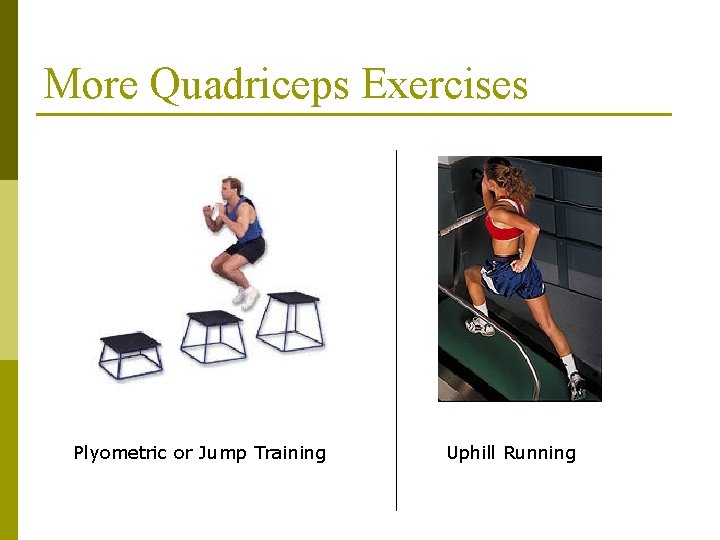 More Quadriceps Exercises

Plyometric or Jump Training

Uphill Running